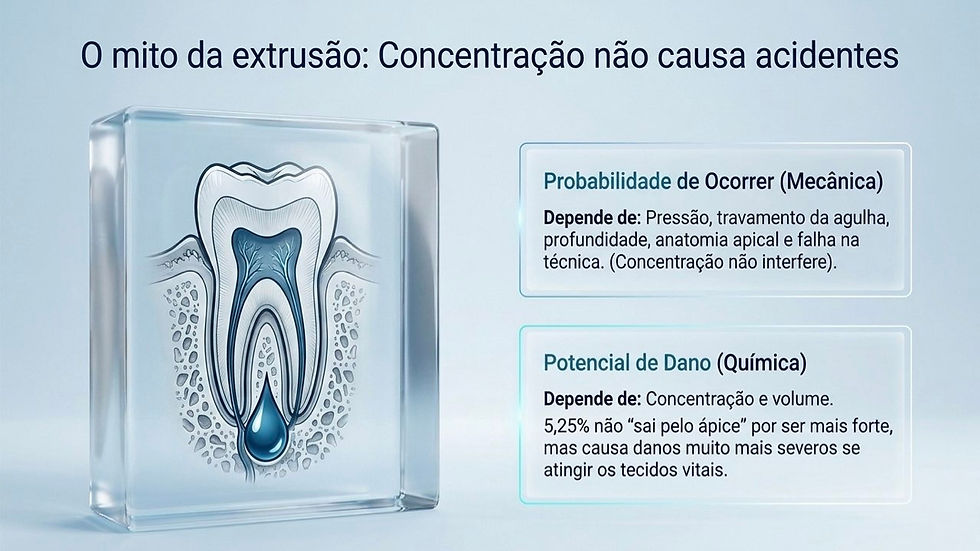 O mito da extrusão: Concentração não causa acidentes

Probabilidade de Ocorrer (Mecânica)

Depende de: Pressão, travamento da agulha, profundidade, anatomia apical e falha na técnica. (Concentração não interfere).

Potencial de Dano (Química)

Depende de: Concentração e volume.
5,25% não "sai pelo ápice" por ser mais forte, mas causa danos muito mais severos se atingir os tecidos vitais.